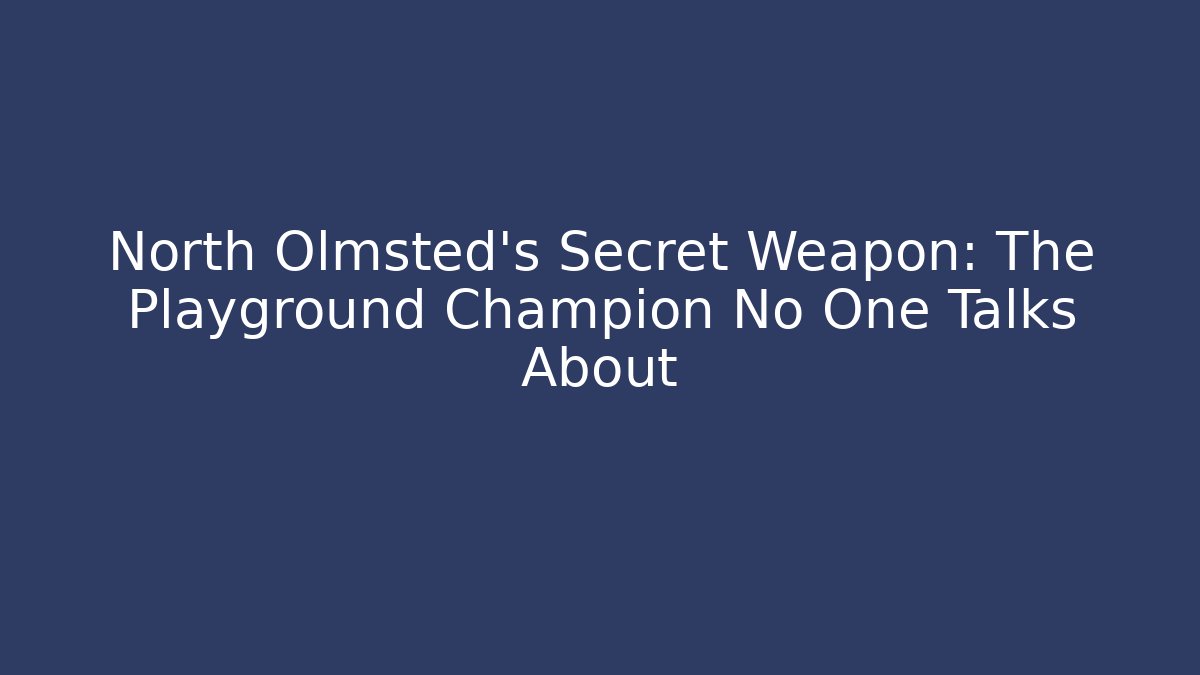 North Olmsted's Secret Weapon: The Playground Champion No One Talks About